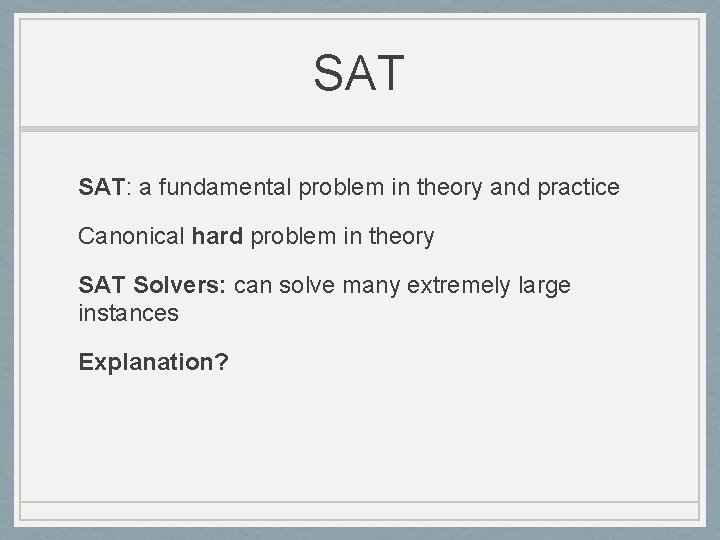 SAT

SAT: a fundamental problem in theory and practice

Canonical hard problem in theory

SAT Solvers: can solve many extremely large instances

Explanation?